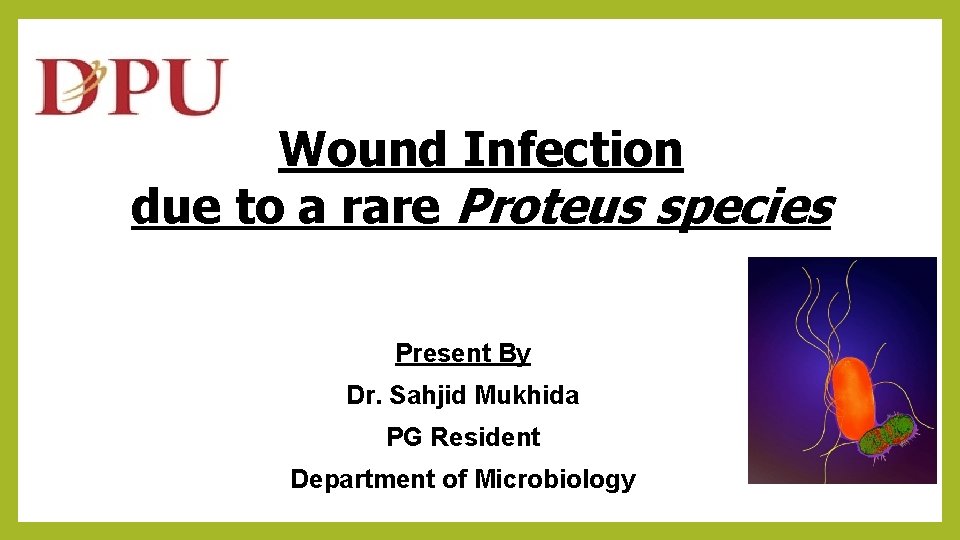 DPU

Wound Infection
due to a rare Proteus species

Present By
Dr. Sahjid Mukhida
PG Resident
Department of Microbiology